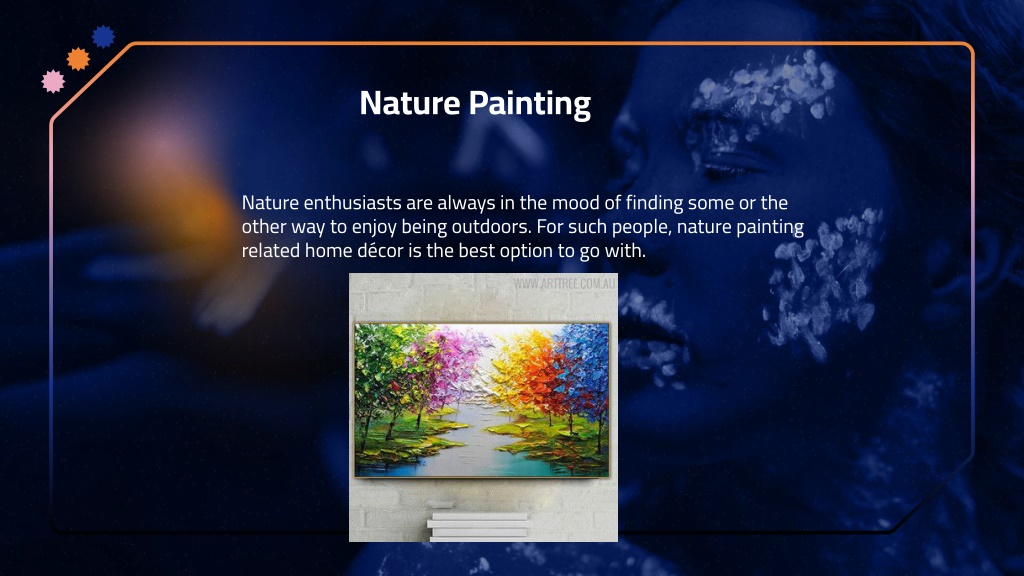 Nature Painting

Nature enthusiasts are always in the mood of finding some or the other way to enjoy being outdoors. For such people, nature painting related home décor is the best option to go with.

WWW.ARTTREE.COM.AU